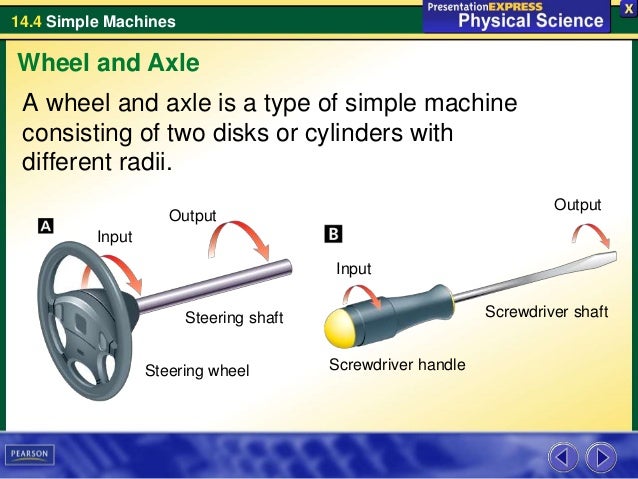 14.4 Simple Machines

PresentationEXPRESS
Physical Science

X

Wheel and Axle

A wheel and axle is a type of simple machine consisting of two disks or cylinders with different radii.

A

Input

Output

Steering shaft

Steering wheel

B

Input

Output

Screwdriver shaft

Screwdriver handle

PEARSON